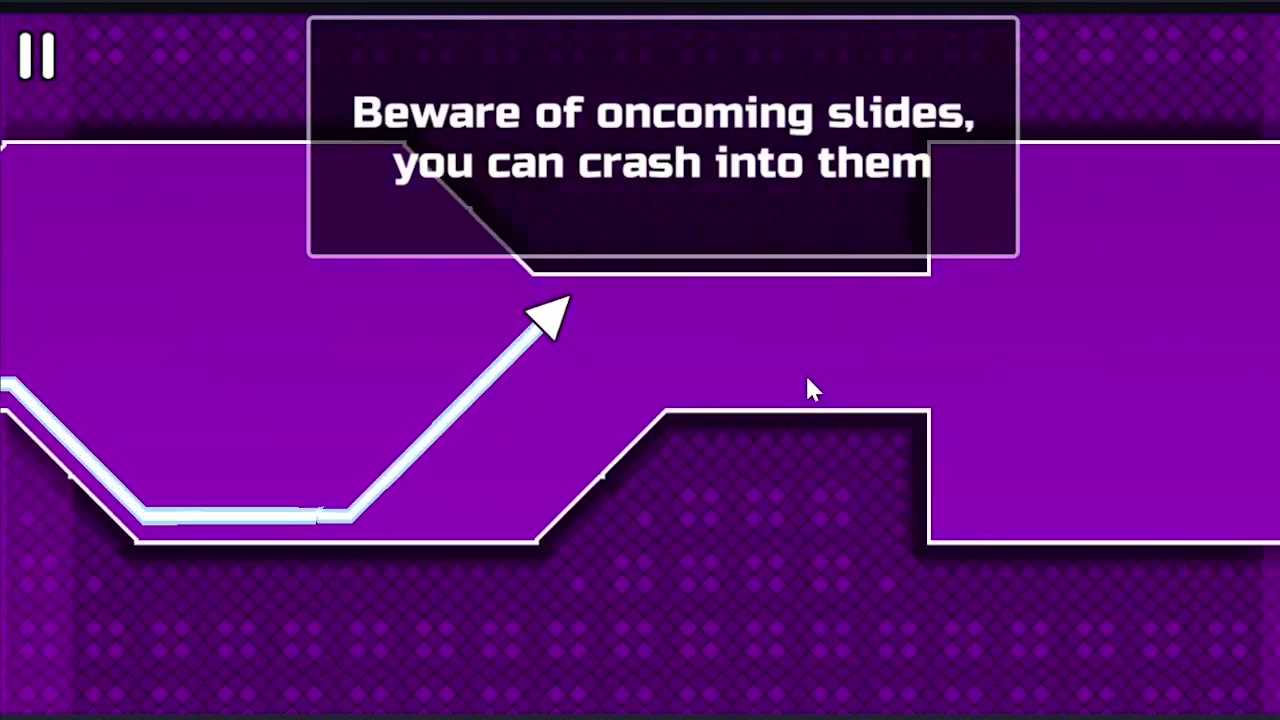 Beware of oncoming slides, you can crash into them